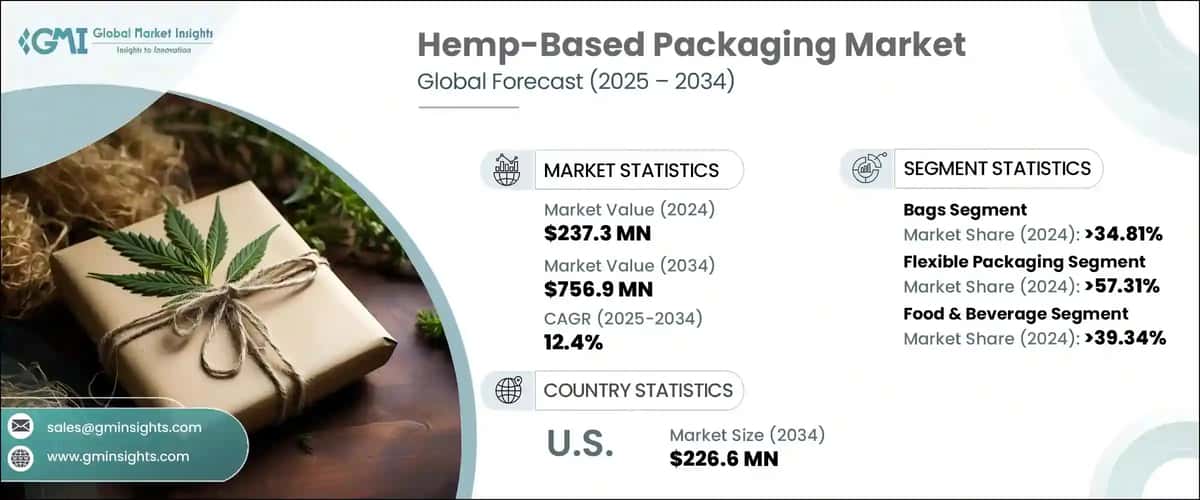 GMI Global Market Insights
Insights to Innovation

Hemp-Based Packaging Market
Global Forecast (2025 – 2034)

MARKET STATISTICS

Market Value (2024)
$237.3 MN

Market Value (2034)
$756.9 MN

CAGR (2025-2034)
12.4%

COUNTRY STATISTICS

U.S.

Market Size (2034)
$226.6 MN

SEGMENT STATISTICS

Bags Segment
Market Share (2024): >34.81%

Flexible Packaging Segment
Market Share (2024): >57.31%

Food & Beverage Segment
Market Share (2024): >39.34%

sales@gminsights.com

www.gminsights.com